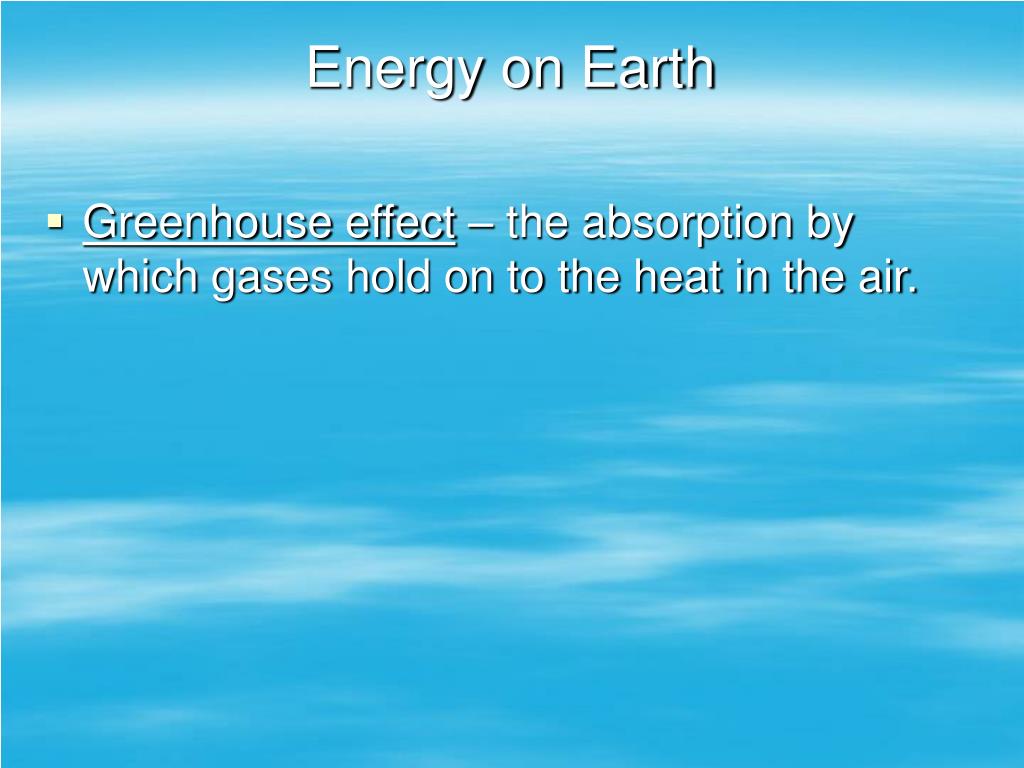 Energy on Earth

▪ Greenhouse effect – the absorption by which gases hold on to the heat in the air.